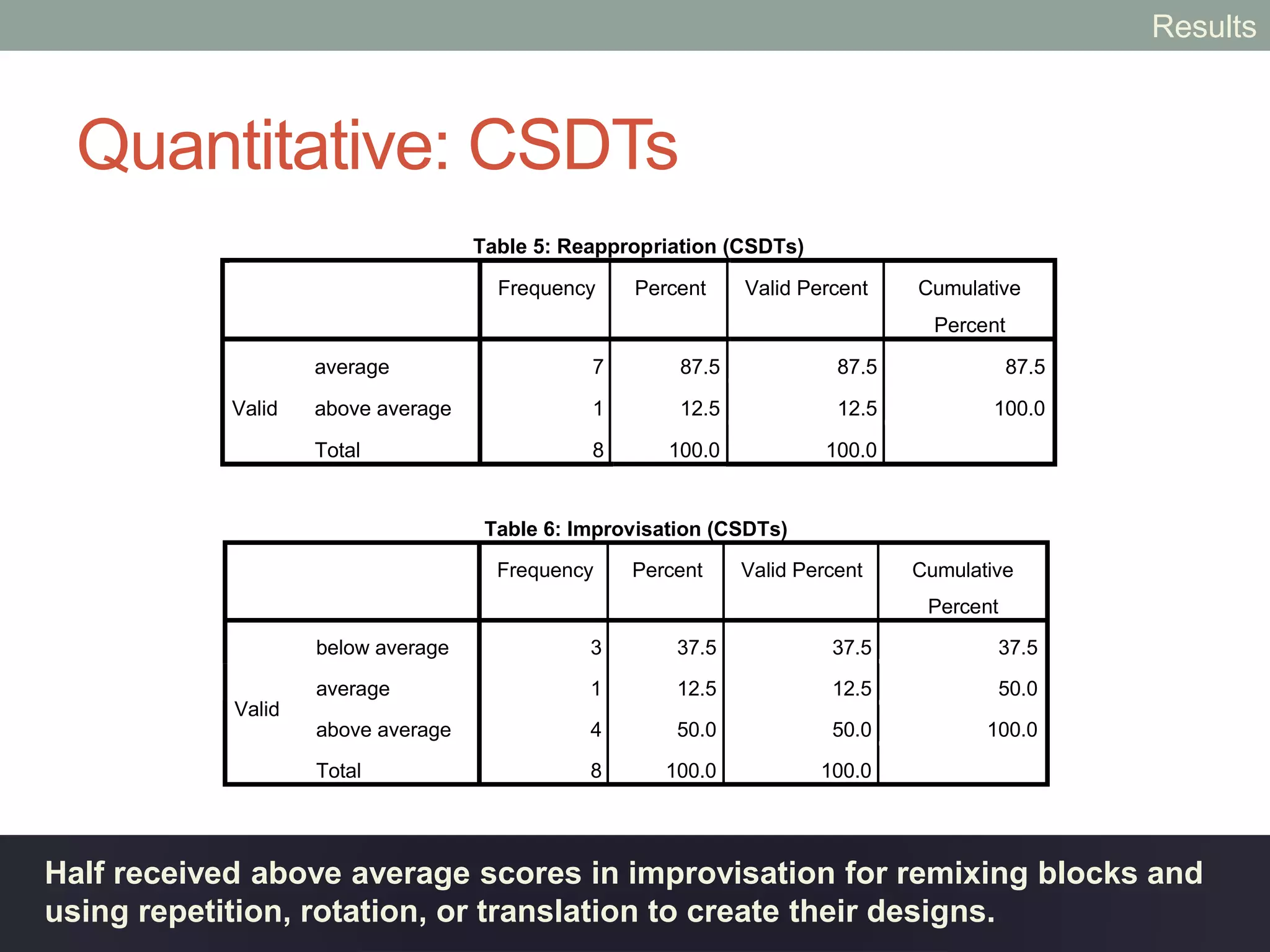 Results

Quantitative: CSDTs

Table 5: Reappropriation (CSDTs)

| | | Frequency | Percent | Valid Percent | Cumulative Percent |
|---|---|---|---|---|---|
| Valid | average | 7 | 87.5 | 87.5 | 87.5 |
| | above average | 1 | 12.5 | 12.5 | 100.0 |
| | Total | 8 | 100.0 | 100.0 | |

Table 6: Improvisation (CSDTs)

| | | Frequency | Percent | Valid Percent | Cumulative Percent |
|---|---|---|---|---|---|
| Valid | below average | 3 | 37.5 | 37.5 | 37.5 |
| | average | 1 | 12.5 | 12.5 | 50.0 |
| | above average | 4 | 50.0 | 50.0 | 100.0 |
| | Total | 8 | 100.0 | 100.0 | |

Half received above average scores in improvisation for remixing blocks and using repetition, rotation, or translation to create their designs.